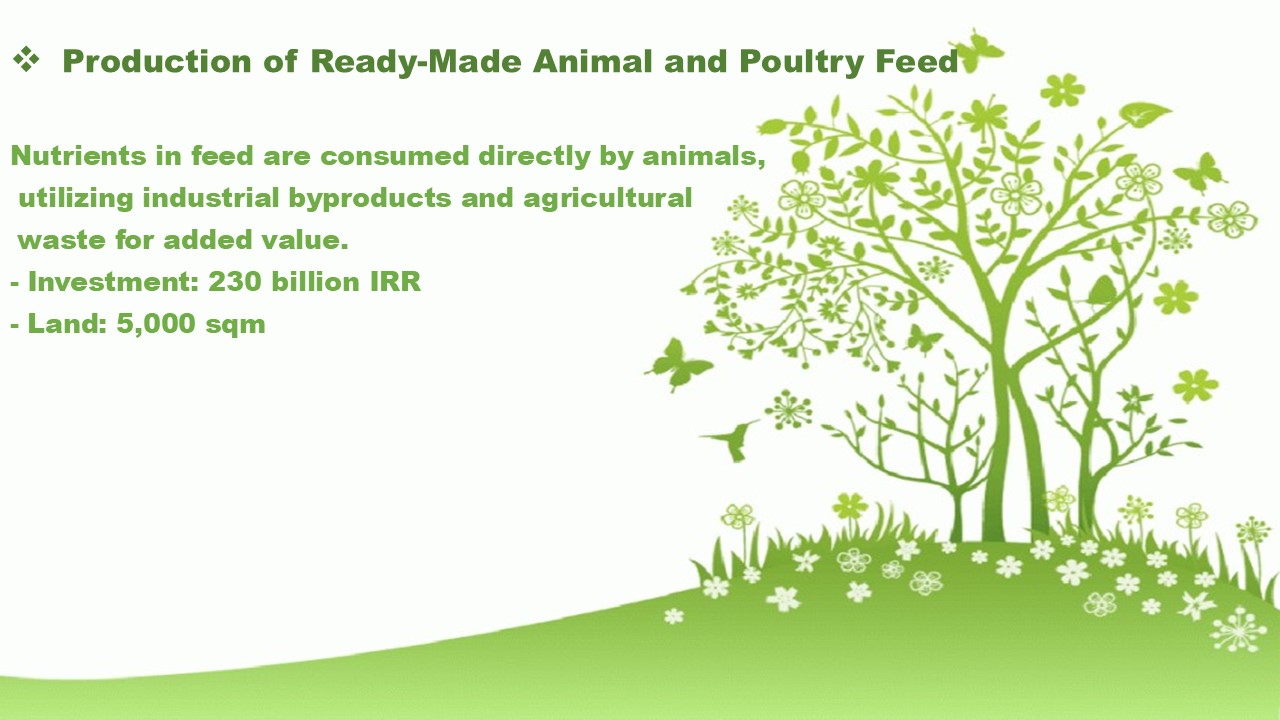 ❖ Production of Ready-Made Animal and Poultry Feed

Nutrients in feed are consumed directly by animals, utilizing industrial byproducts and agricultural waste for added value.
- Investment: 230 billion IRR
- Land: 5,000 sqm